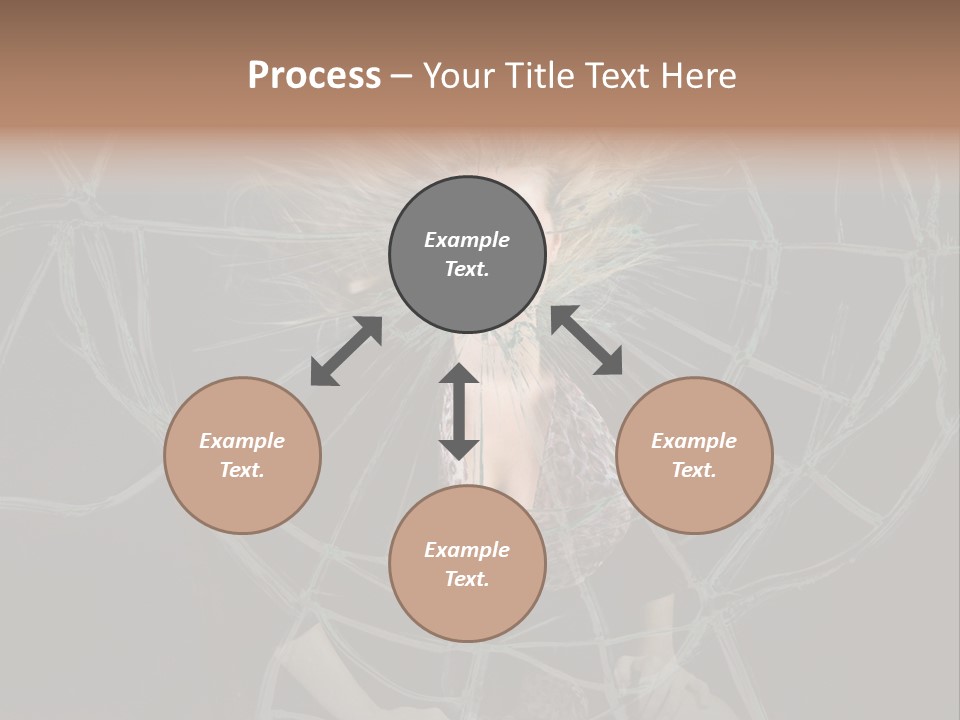 Process – Your Title Text Here

Example Text.

Example Text.

Example Text.

Example Text.